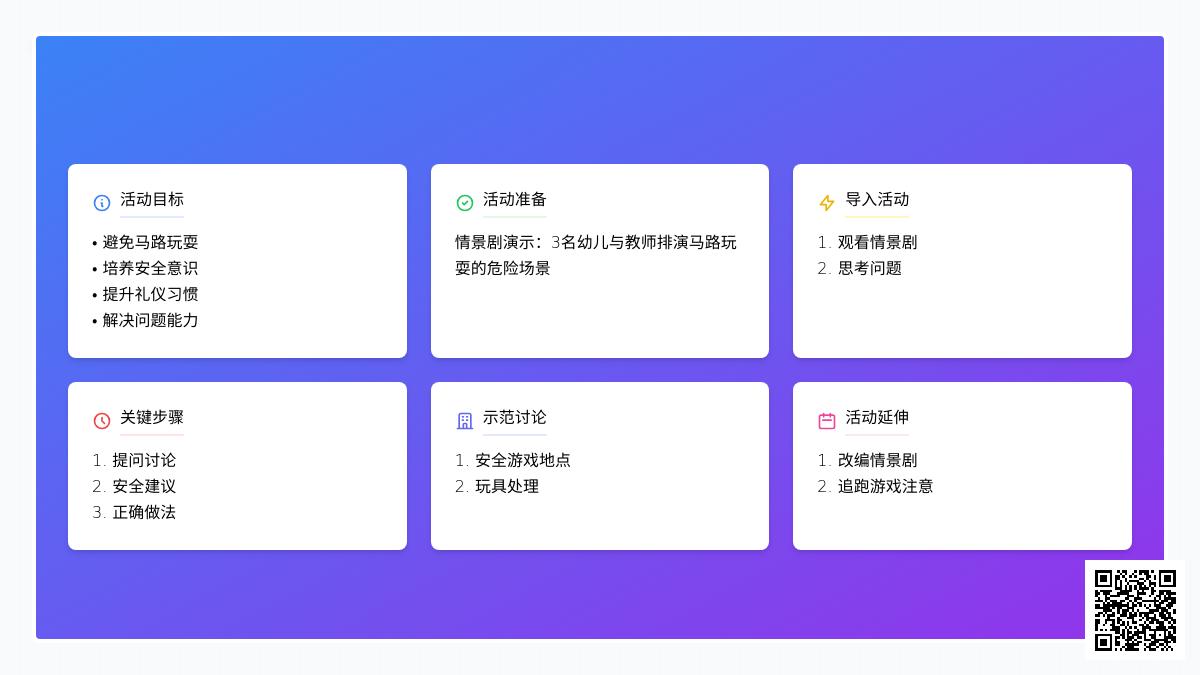 活动目标

• 避免马路玩耍
• 培养安全意识
• 提升礼仪习惯
• 解决问题能力

活动准备

情景剧演示：3名幼儿与教师排演马路玩耍的危险场景

导入活动

1. 观看情景剧
2. 思考问题

关键步骤

1. 提问讨论
2. 安全建议
3. 正确做法

示范讨论

1. 安全游戏地点
2. 玩具处理

活动延伸

1. 改编情景剧
2. 追跑游戏注意